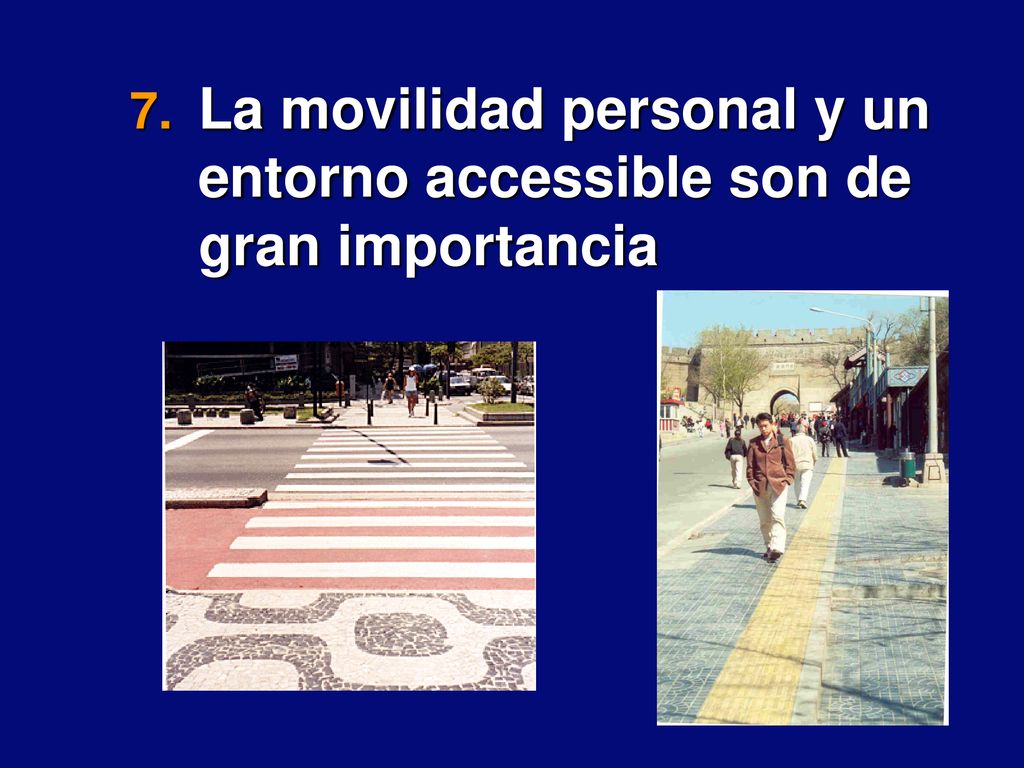 7. La movilidad personal y un entorno accessible son de gran importancia